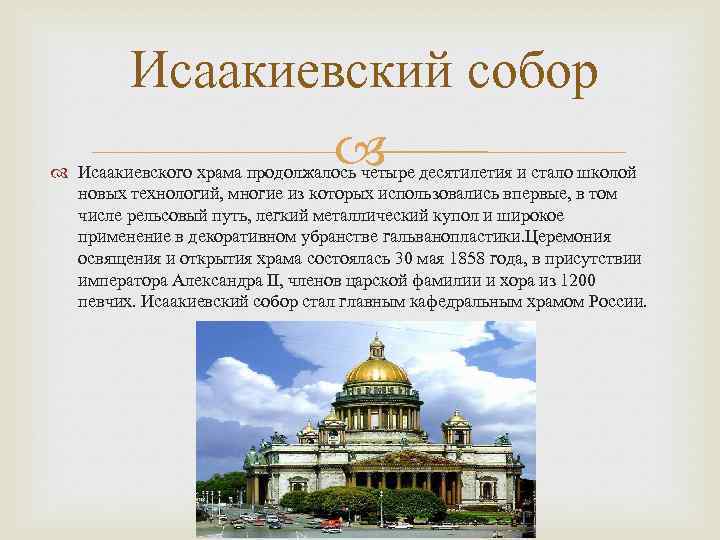 Исаакиевский собор

Исаакиевского храма продолжалось четыре десятилетия и стало школой новых технологий, многие из которых использовались впервые, в том числе рельсовый путь, легкий металлический купол и широкое применение в декоративном убранстве гальванопластики.Церемония освящения и открытия храма состоялась 30 мая 1858 года, в присутствии императора Александра II, членов царской фамилии и хора из 1200 певчих. Исаакиевский собор стал главным кафедральным храмом России.